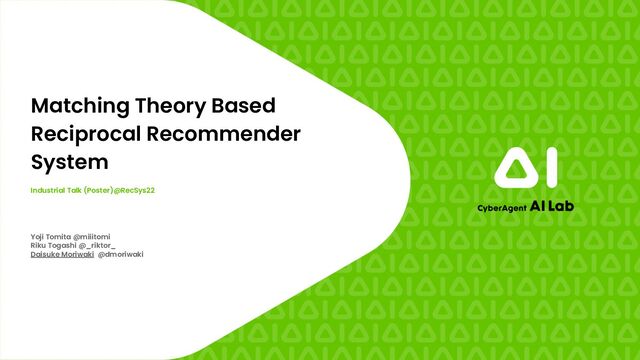 Matching Theory Based Reciprocal Recommender System

Industrial Talk (Poster)@RecSys22

Yoji Tomita @miiitomi
Riku Togashi @_riktor_
Daisuke Moriwaki @dmoriwaki

AI

CyberAgent AI Lab